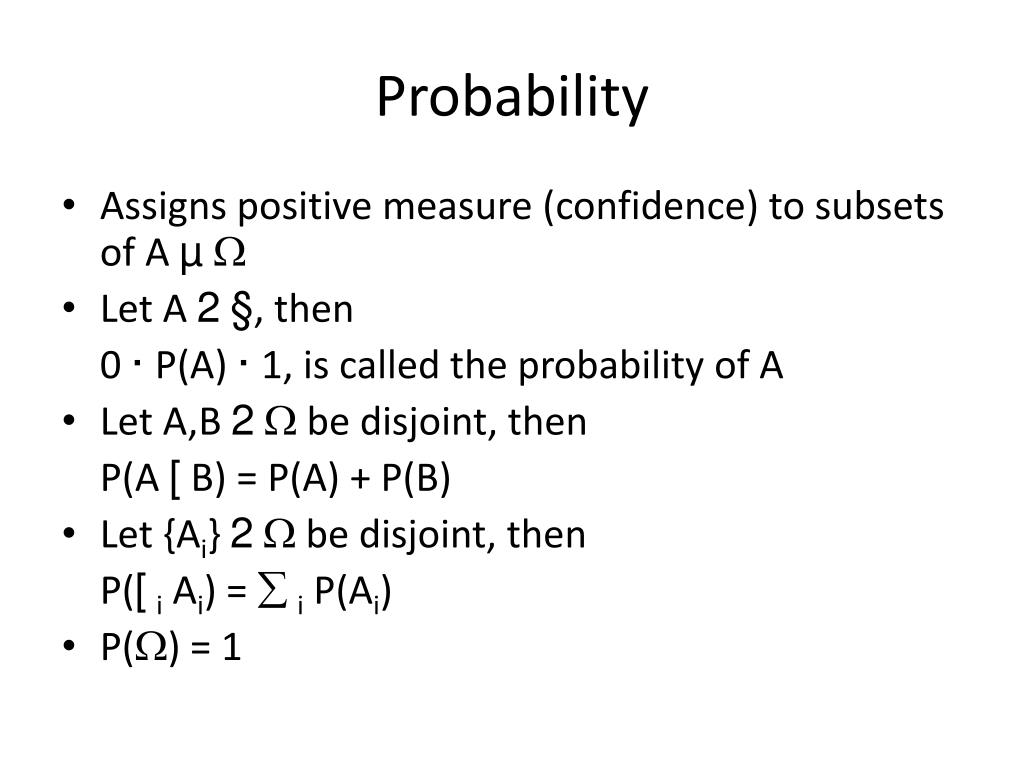 Probability

• Assigns positive measure (confidence) to subsets of A µ $\Omega$
• Let A 2 §, then
0 · P(A) · 1, is called the probability of A
• Let A,B 2 $\Omega$ be disjoint, then
P(A [ B) = P(A) + P(B)
• Let {$A_i$} 2 $\Omega$ be disjoint, then
P([ $_i$ $A_i$) = $\sum_i$ P($A_i$)
• P($\Omega$) = 1